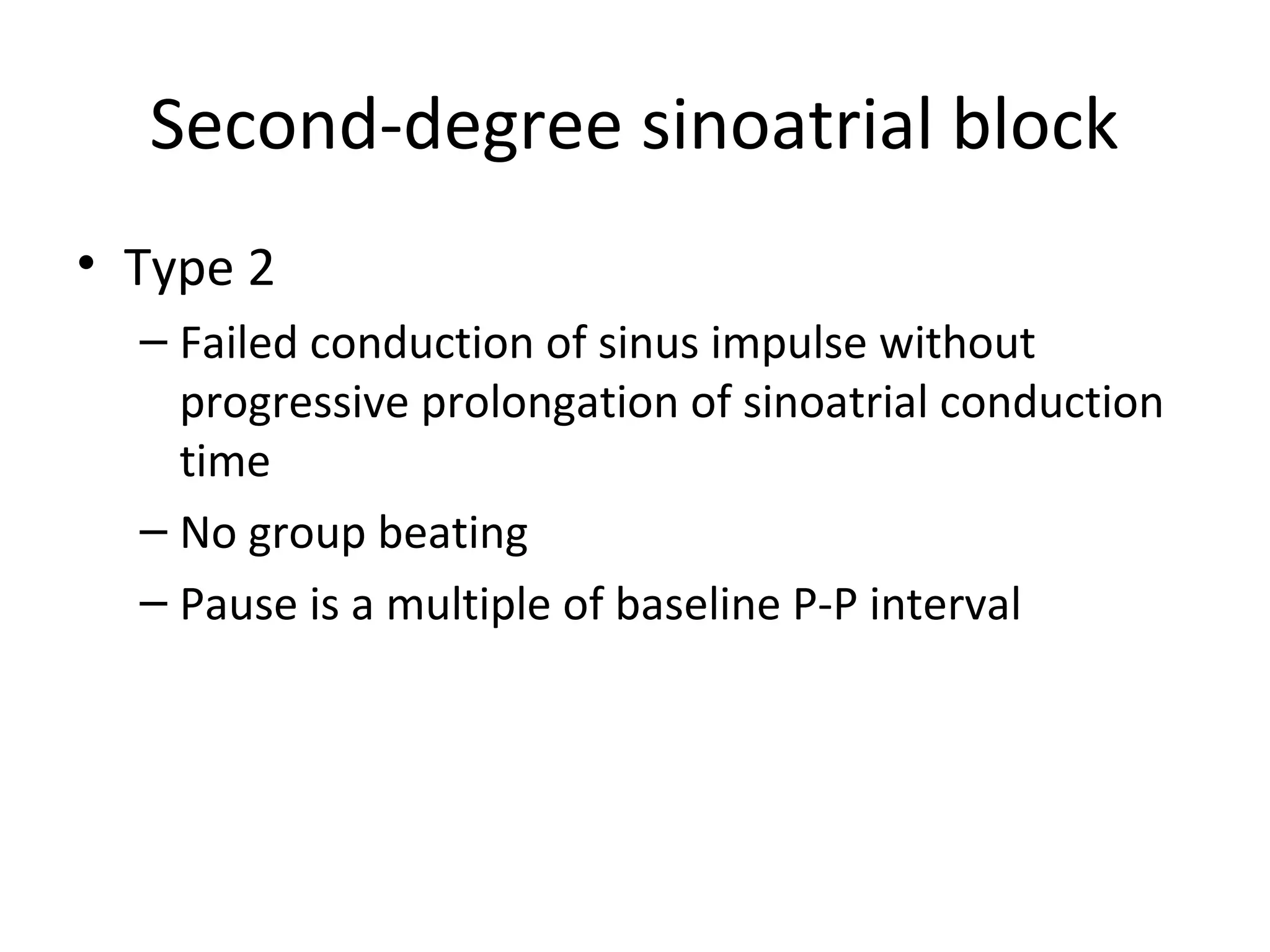 Second-degree sinoatrial block

• Type 2
– Failed conduction of sinus impulse without progressive prolongation of sinoatrial conduction time
– No group beating
– Pause is a multiple of baseline P-P interval